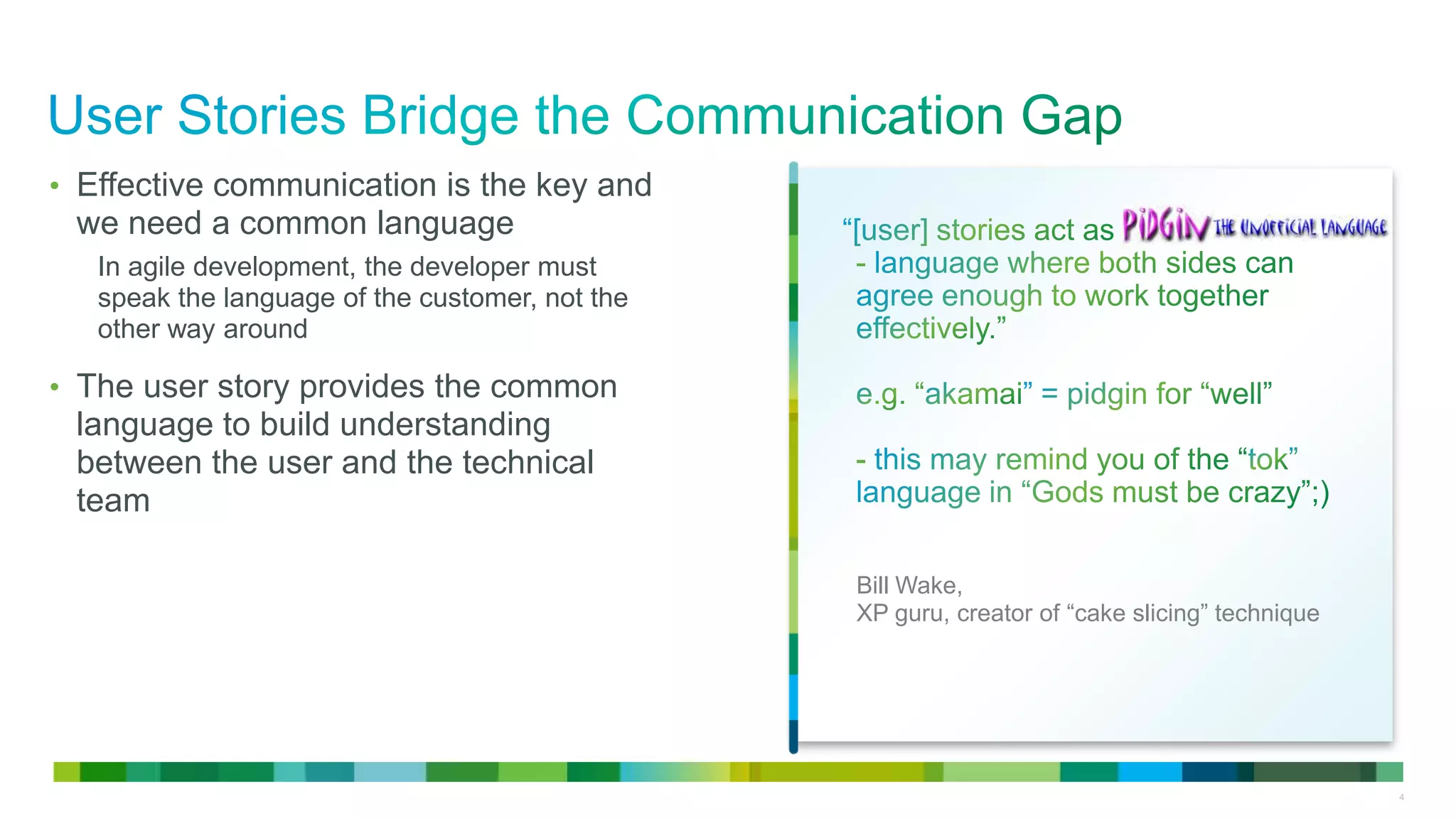 User Stories Bridge the Communication Gap

• Effective communication is the key and we need a common language

In agile development, the developer must speak the language of the customer, not the other way around

• The user story provides the common language to build understanding between the user and the technical team

“[user] stories act as PIDGIN THE UNOFFICIAL LANGUAGE - language where both sides can agree enough to work together effectively.”

e.g. “akamai” = pidgin for “well”

- this may remind you of the “tok” language in “Gods must be crazy”;)

Bill Wake,
XP guru, creator of “cake slicing” technique

4